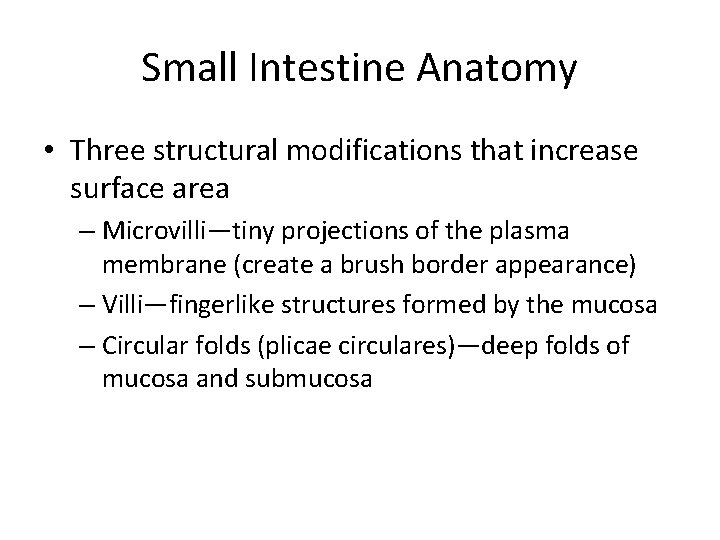 Small Intestine Anatomy

• Three structural modifications that increase surface area

– Microvilli—tiny projections of the plasma membrane (create a brush border appearance)

– Villi—fingerlike structures formed by the mucosa

– Circular folds (plicae circulares)—deep folds of mucosa and submucosa